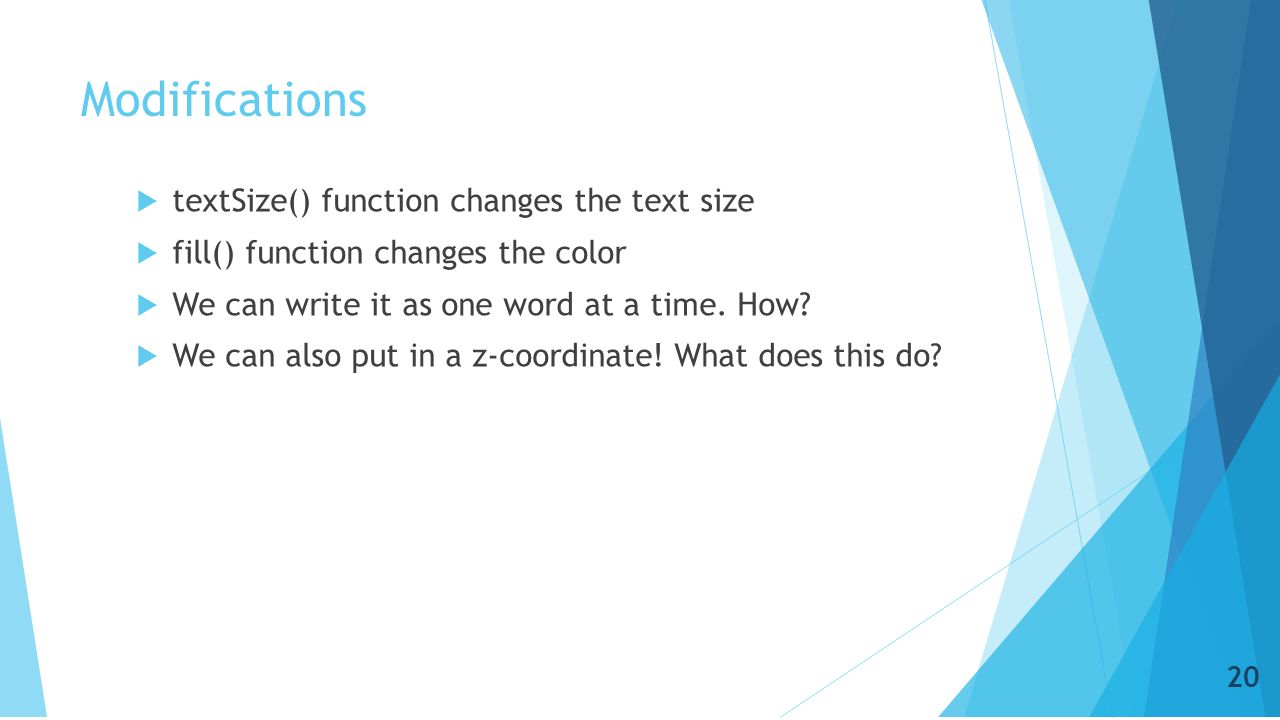 Modifications

textSize() function changes the text size

fill() function changes the color

We can write it as one word at a time. How?

We can also put in a z-coordinate! What does this do?

20